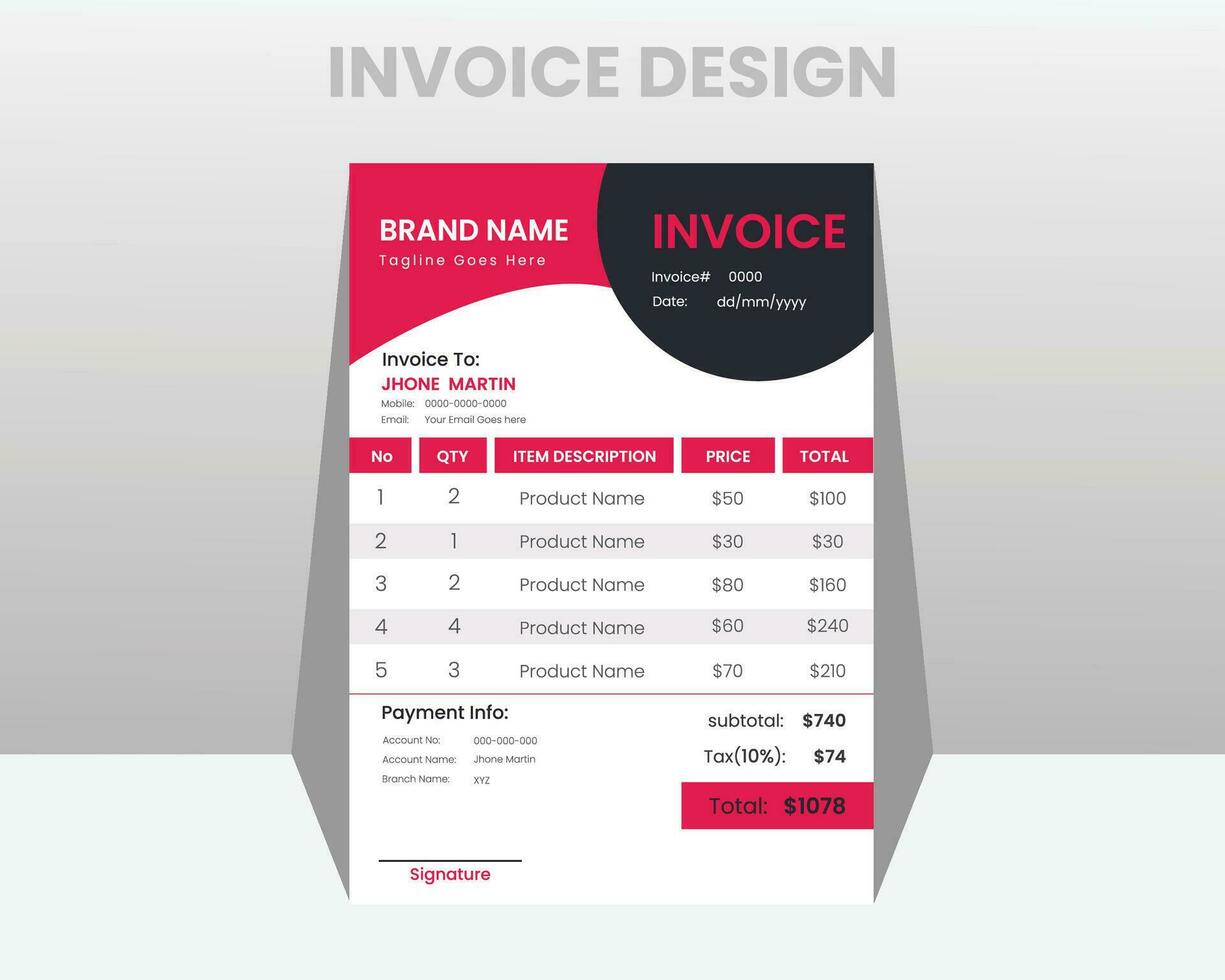 INVOICE DESIGN

BRAND NAME
Tagline Goes Here

INVOICE
Invoice# 0000
Date: dd/mm/yyyy

Invoice To:
JHONE MARTIN
Mobile: 0000-0000-0000
Email: Your Email Goes here

| No | QTY | ITEM DESCRIPTION | PRICE | TOTAL |
|---|---|---|---|---|
| 1 | 2 | Product Name | $50 | $100 |
| 2 | 1 | Product Name | $30 | $30 |
| 3 | 2 | Product Name | $80 | $160 |
| 4 | 4 | Product Name | $60 | $240 |
| 5 | 3 | Product Name | $70 | $210 |

Payment Info:
Account No: 000-000-000
Account Name: Jhone Martin
Branch Name: XYZ

subtotal: $740
Tax(10%): $74
Total: $1078

Signature